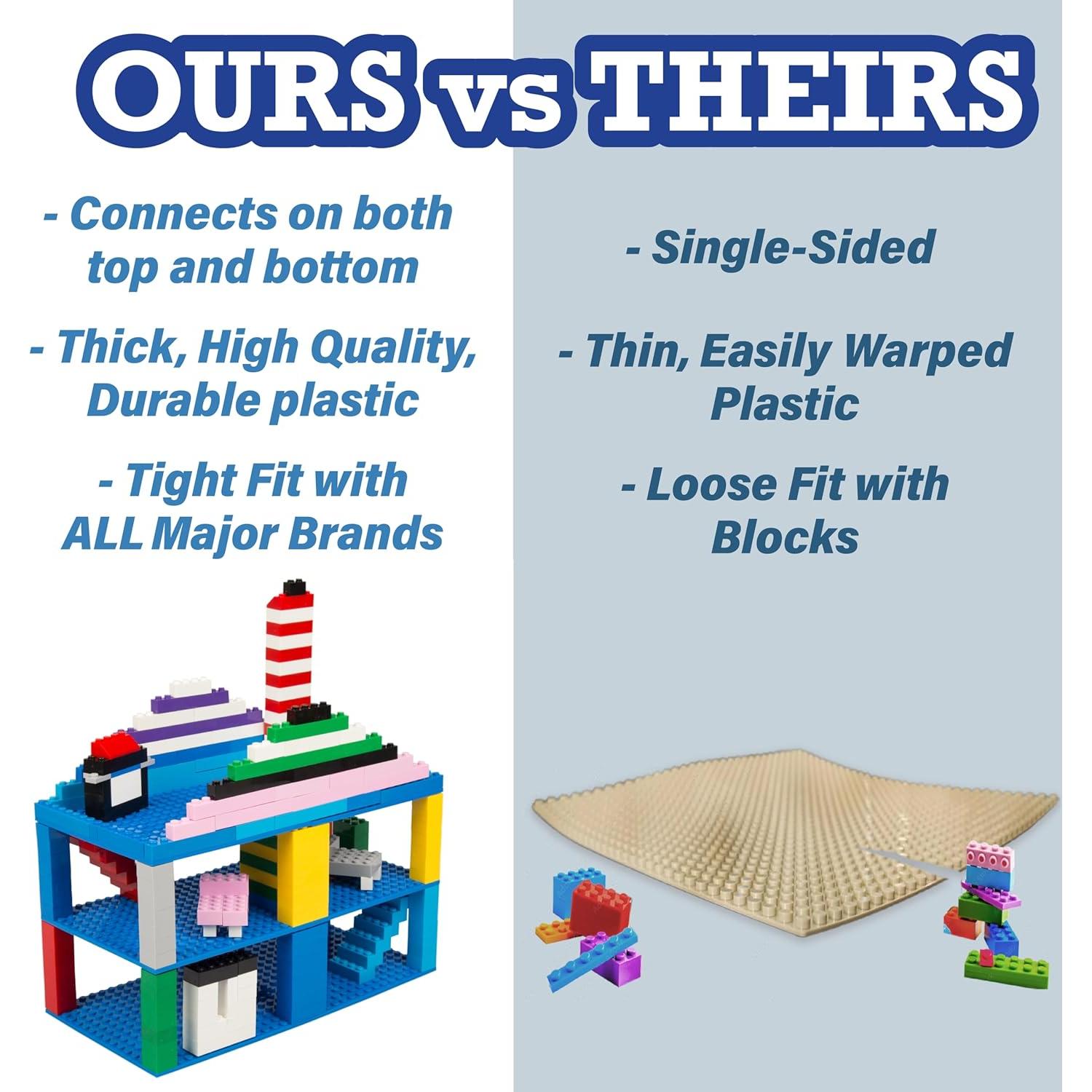 OURS vs THEIRS

- Connects on both top and bottom

- Thick, High Quality, Durable plastic

- Tight Fit with ALL Major Brands

- Single-Sided

- Thin, Easily Warped Plastic

- Loose Fit with Blocks